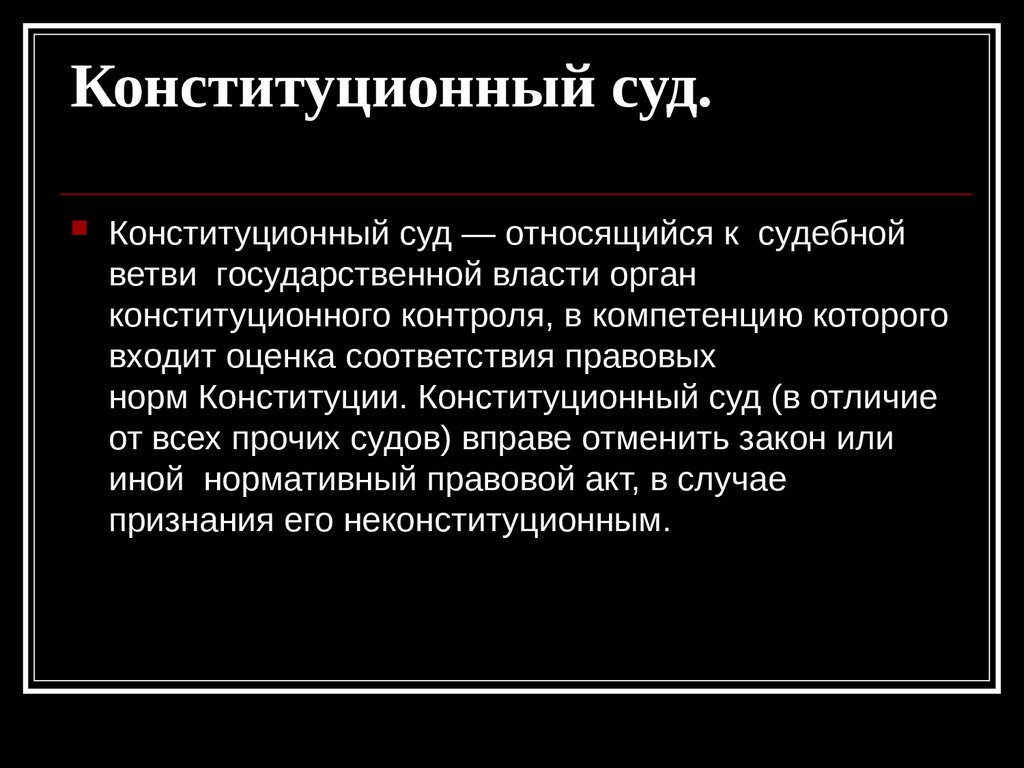 Конституционный суд.

Конституционный суд — относящийся к судебной ветви государственной власти орган конституционного контроля, в компетенцию которого входит оценка соответствия правовых норм Конституции. Конституционный суд (в отличие от всех прочих судов) вправе отменить закон или иной нормативный правовой акт, в случае признания его неконституционным.